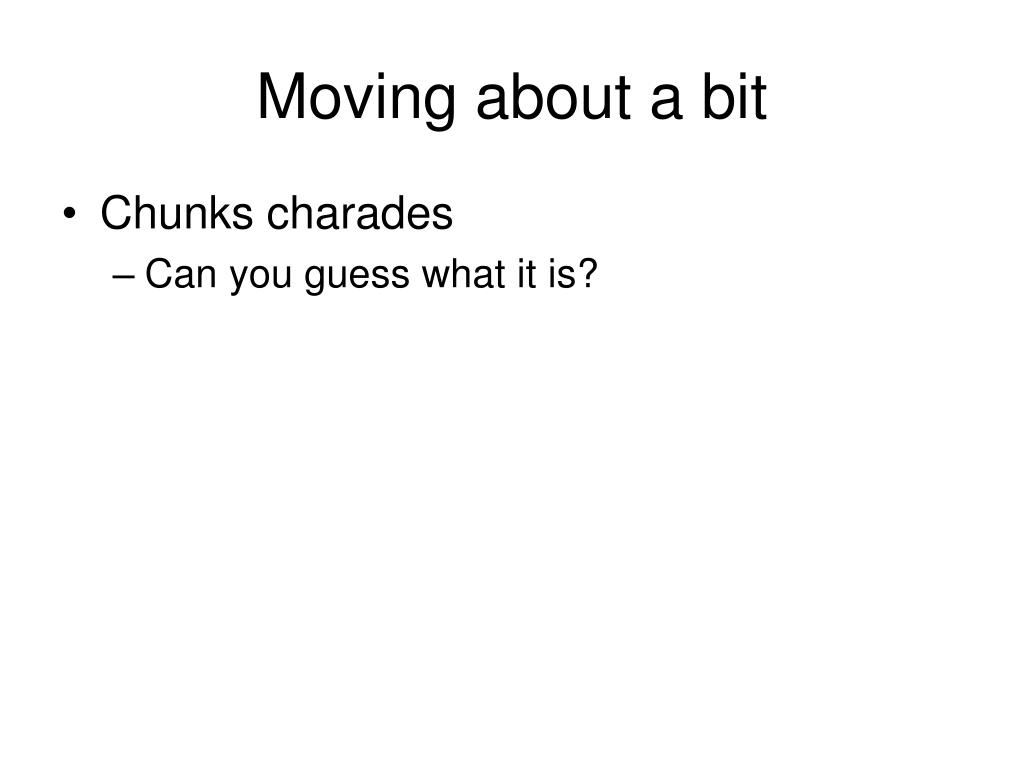 Moving about a bit

• Chunks charades
– Can you guess what it is?